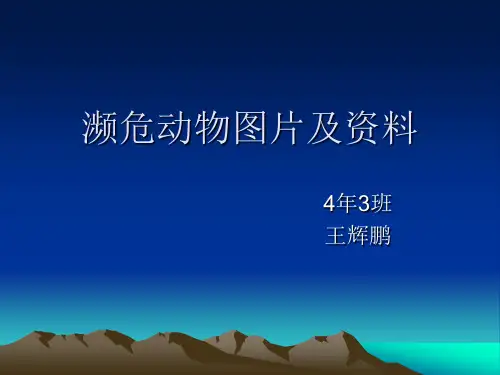 濒危动物图片及资料

4年3班
王辉鹏